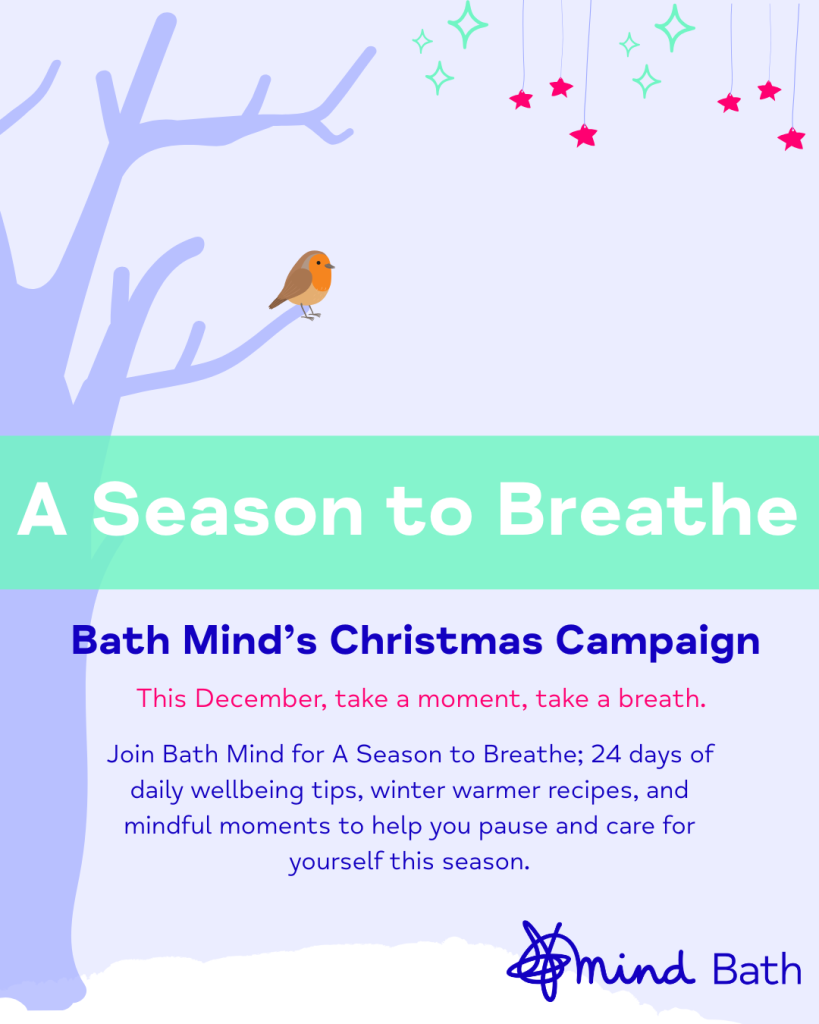 A Season to Breathe

Bath Mind's Christmas Campaign

This December, take a moment, take a breath.

Join Bath Mind for A Season to Breathe; 24 days of daily wellbeing tips, winter warmer recipes, and mindful moments to help you pause and care for yourself this season.

mind Bath